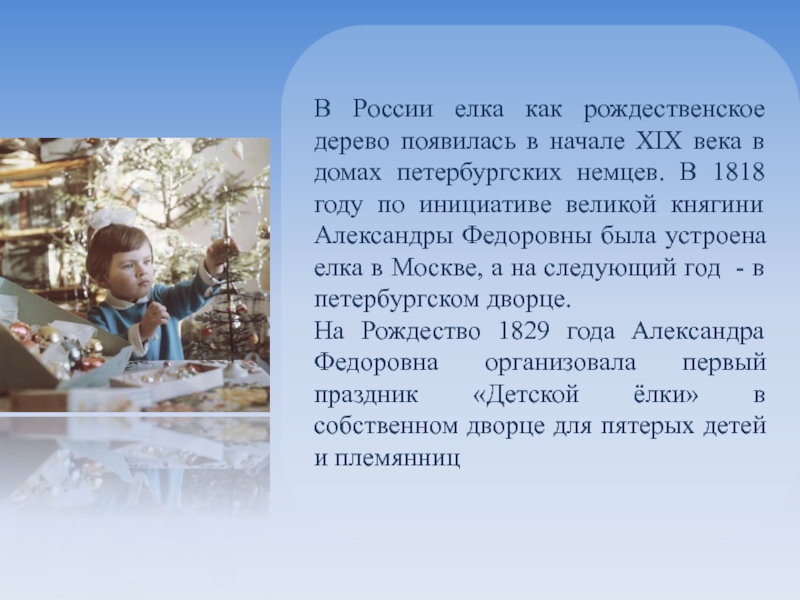 В России елка как рождественское дерево появилась в начале XIX века в домах петербургских немцев. В 1818 году по инициативе великой княгини Александры Федоровны была устроена елка в Москве, а на следующий год - в петербургском дворце.
На Рождество 1829 года Александра Федоровна организовала первый праздник «Детской ёлки» в собственном дворце для пятерых детей и племянниц